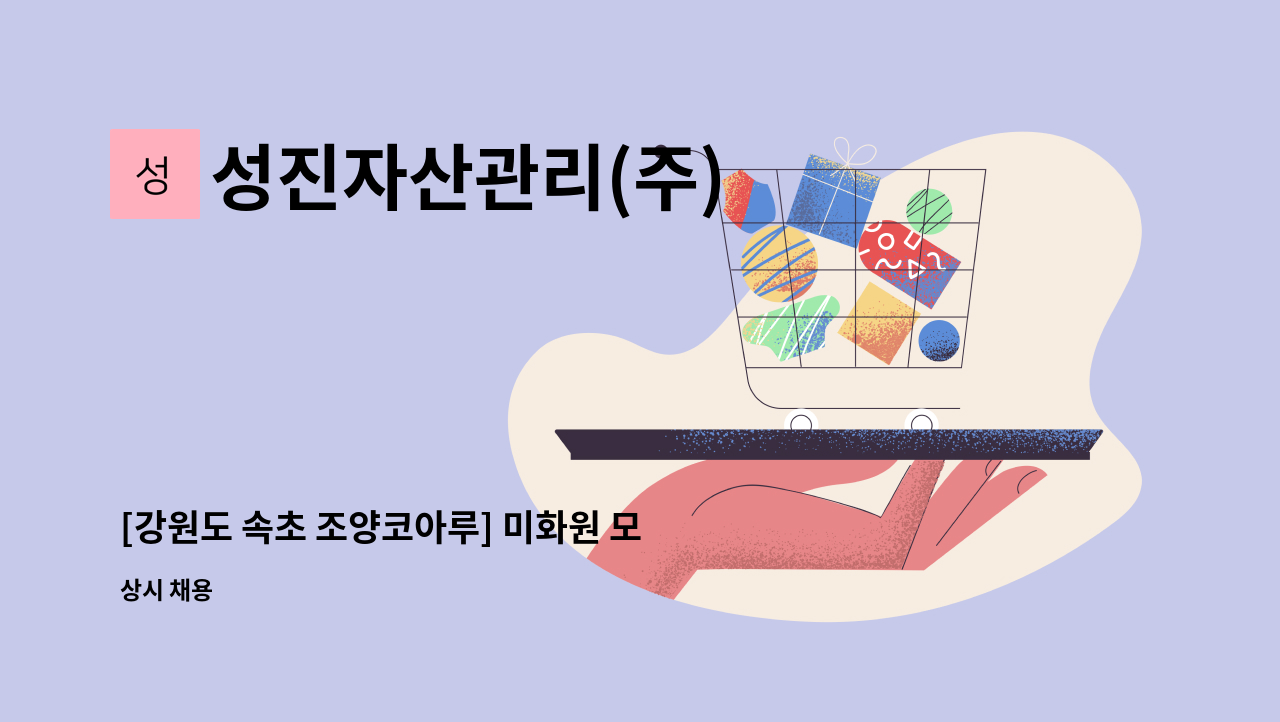 성

성진자산관리(주)

[강원도 속초 조양코아루] 미화원 모

상시 채용